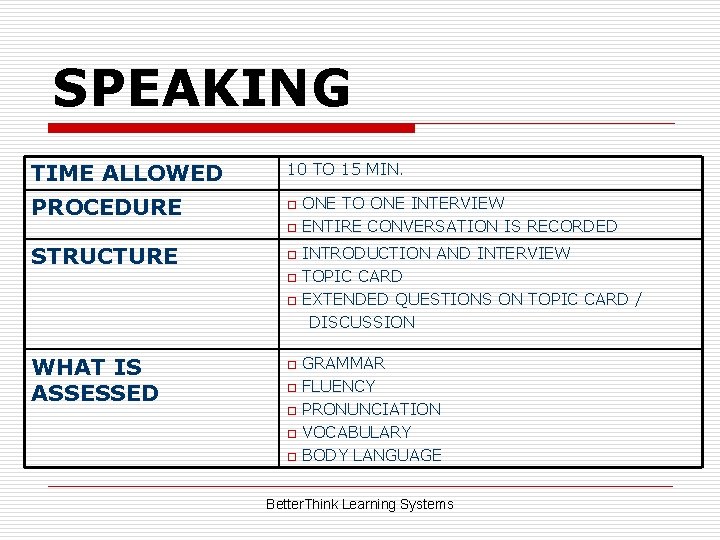 SPEAKING

| TIME ALLOWED | 10 TO 15 MIN. |
|---|---|
| PROCEDURE | ONE TO ONE INTERVIEW<br>ENTIRE CONVERSATION IS RECORDED |
| STRUCTURE | INTRODUCTION AND INTERVIEW<br>TOPIC CARD<br>EXTENDED QUESTIONS ON TOPIC CARD / DISCUSSION |
| WHAT IS ASSESSED | GRAMMAR<br>FLUENCY<br>PRONUNCIATION<br>VOCABULARY<br>BODY LANGUAGE |

BetterThink Learning Systems